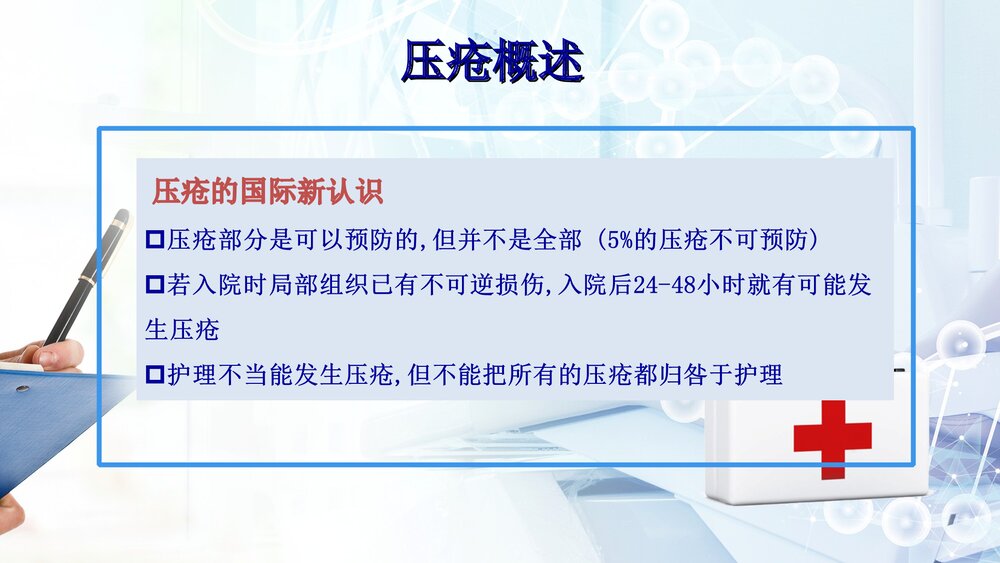 压疮概述

压疮的国际新认识

□压疮部分是可以预防的,但并不是全部（5%的压疮不可预防）

□若入院时局部组织已有不可逆损伤,入院后24-48小时就有可能发生压疮

□护理不当能发生压疮,但不能把所有的压疮都归咎于护理